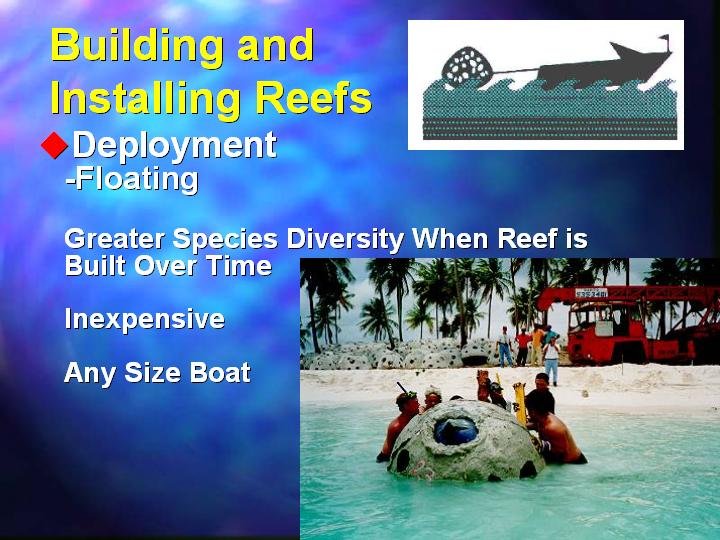 Building and Installing Reefs

Deployment
-Floating

Greater Species Diversity When Reef is Built Over Time

Inexpensive

Any Size Boat